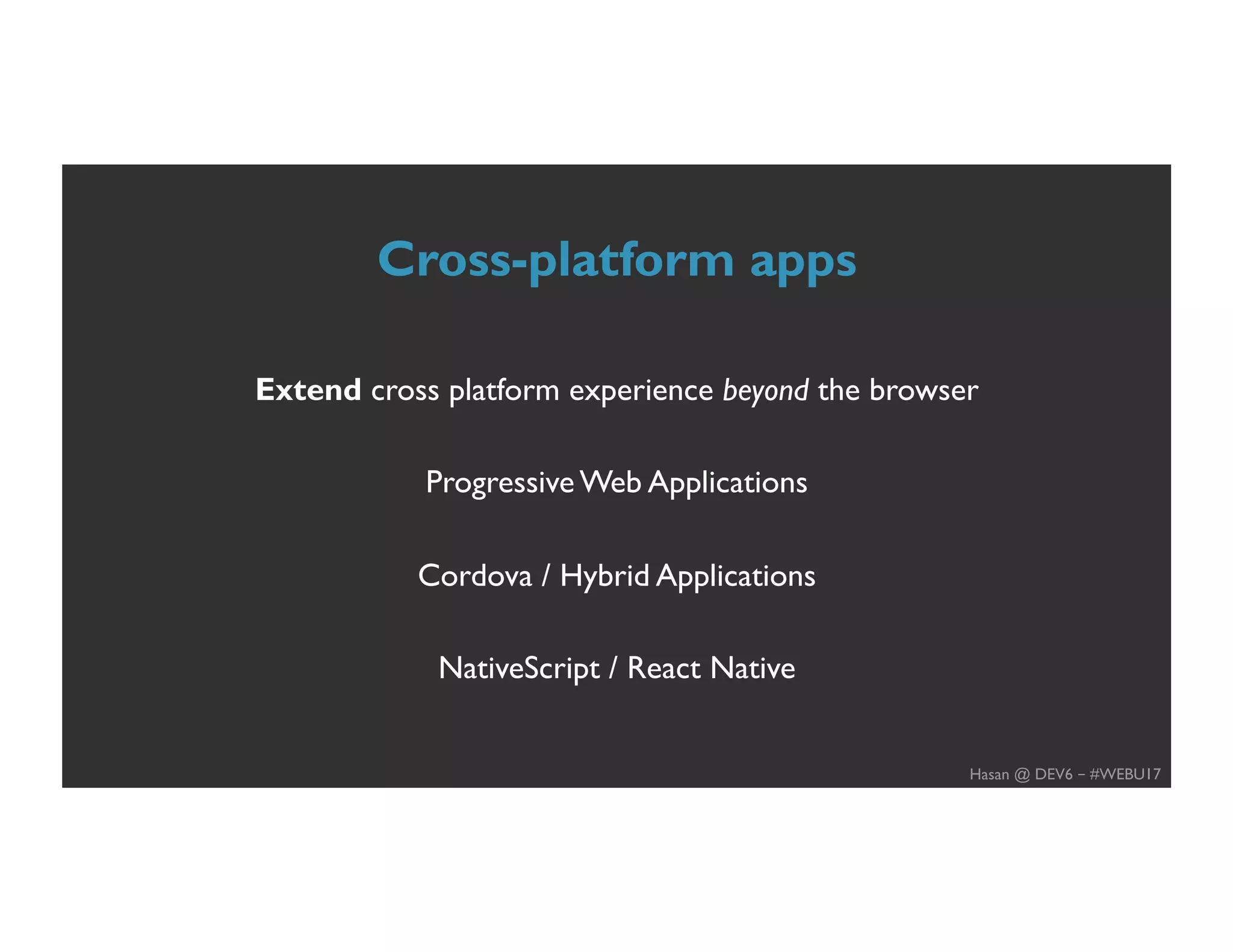 Cross-platform apps

Extend cross platform experience beyond the browser

Progressive Web Applications

Cordova / Hybrid Applications

NativeScript / React Native

Hasan @ DEV6 – #WEBU17